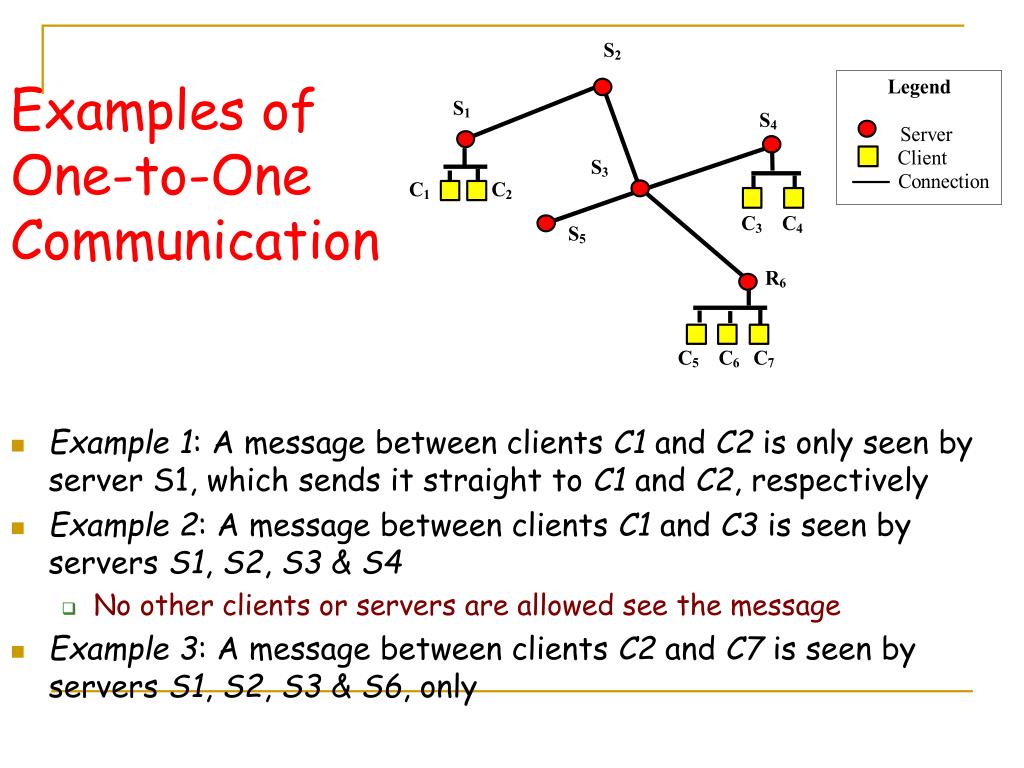 Examples of One-to-One Communication

$S_2$
$S_1$
$S_4$
$S_3$
$C_1$ $C_2$
$S_5$
$C_3$ $C_4$
$R_6$
$C_5$ $C_6$ $C_7$

Legend
Server
Client
Connection

Example 1: A message between clients C1 and C2 is only seen by server S1, which sends it straight to C1 and C2, respectively

Example 2: A message between clients C1 and C3 is seen by servers S1, S2, S3 & S4

No other clients or servers are allowed see the message

Example 3: A message between clients C2 and C7 is seen by servers S1, S2, S3 & S6, only